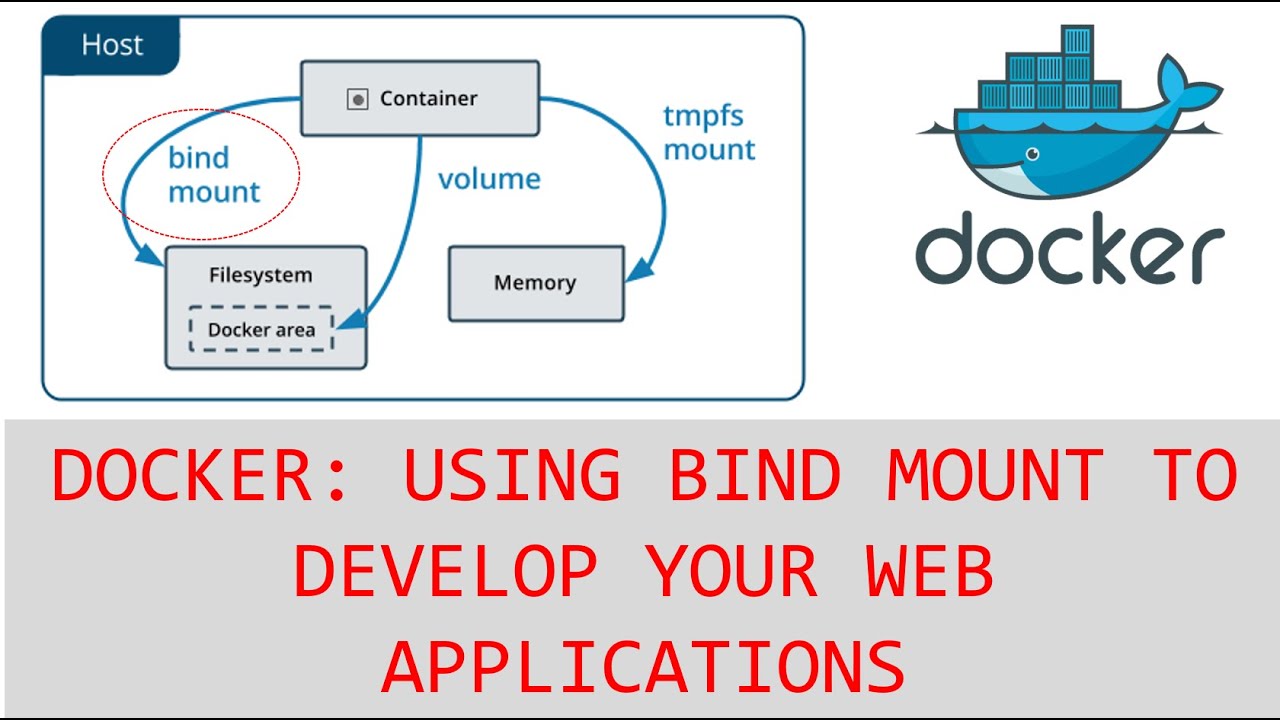 Host

Container

bind mount

volume

tmpfs mount

Filesystem

Docker area

Memory

docker

DOCKER: USING BIND MOUNT TO DEVELOP YOUR WEB APPLICATIONS